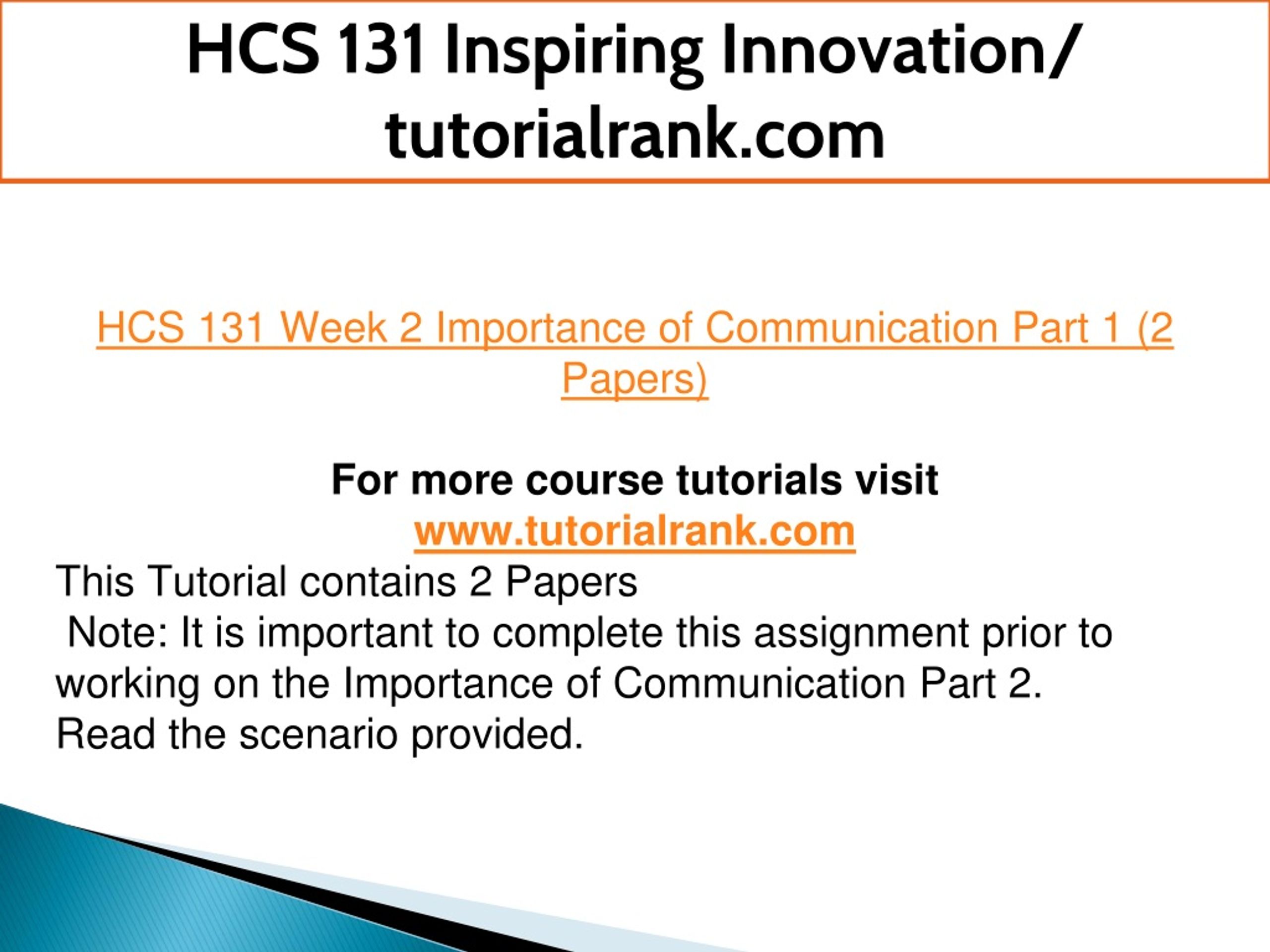 HCS 131 Inspiring Innovation/ tutorialrank.com

HCS 131 Week 2 Importance of Communication Part 1 (2 Papers)

For more course tutorials visit
www.tutorialrank.com
This Tutorial contains 2 Papers
Note: It is important to complete this assignment prior to working on the Importance of Communication Part 2.
Read the scenario provided.